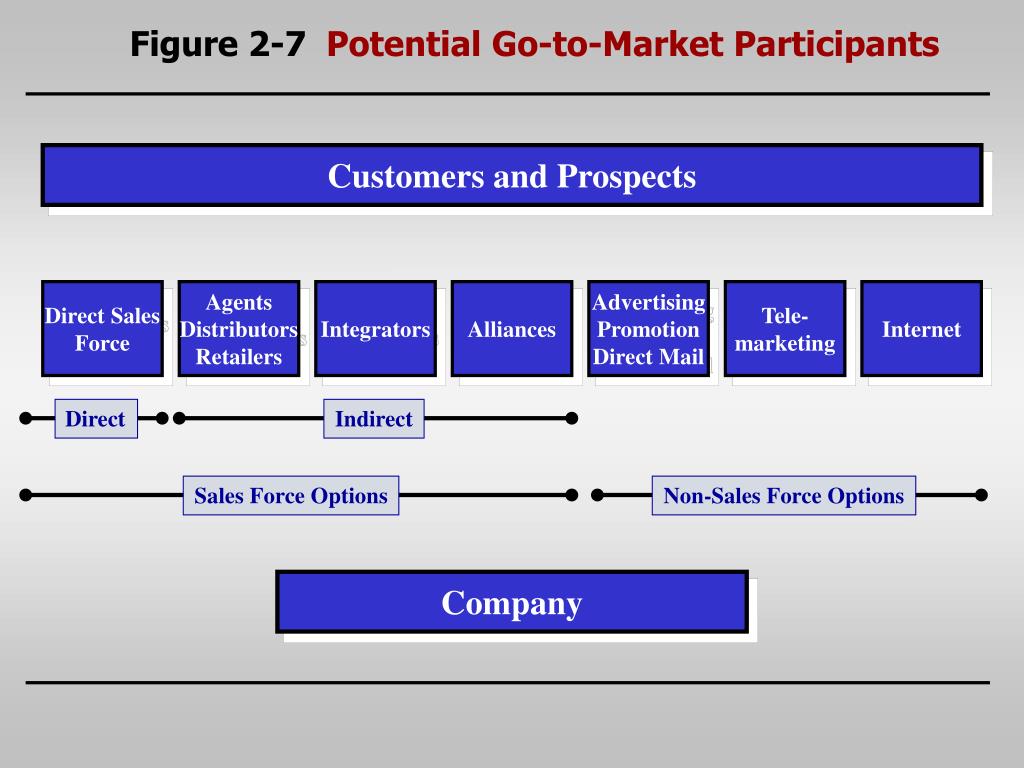 Figure 2-7 Potential Go-to-Market Participants

Customers and Prospects

Direct Sales Force

Agents Distributors Retailers

Integrators

Alliances

Advertising Promotion Direct Mail

Tele-marketing

Internet

Direct

Indirect

Sales Force Options

Non-Sales Force Options

Company